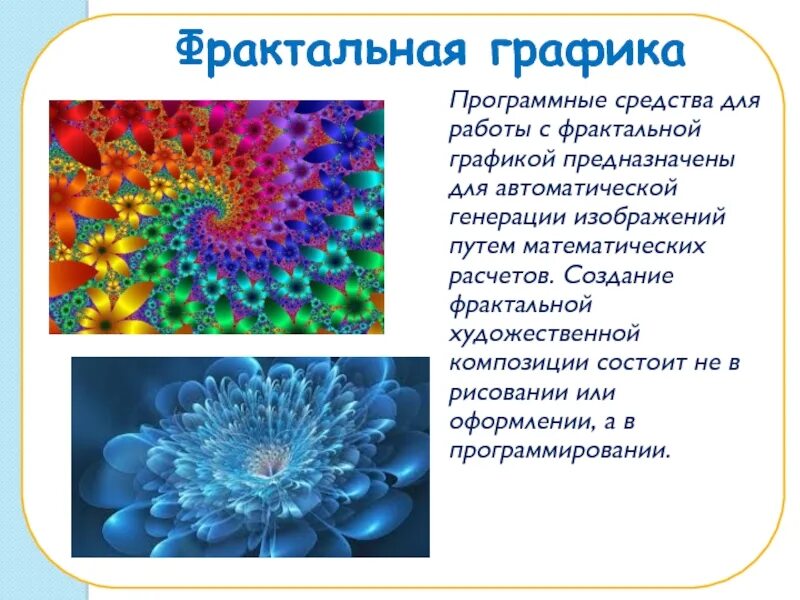 Фрактальная графика

Программные средства для работы с фрактальной графикой предназначены для автоматической генерации изображений путем математических расчетов. Создание фрактальной художественной композиции состоит не в рисовании или оформлении, а в программировании.